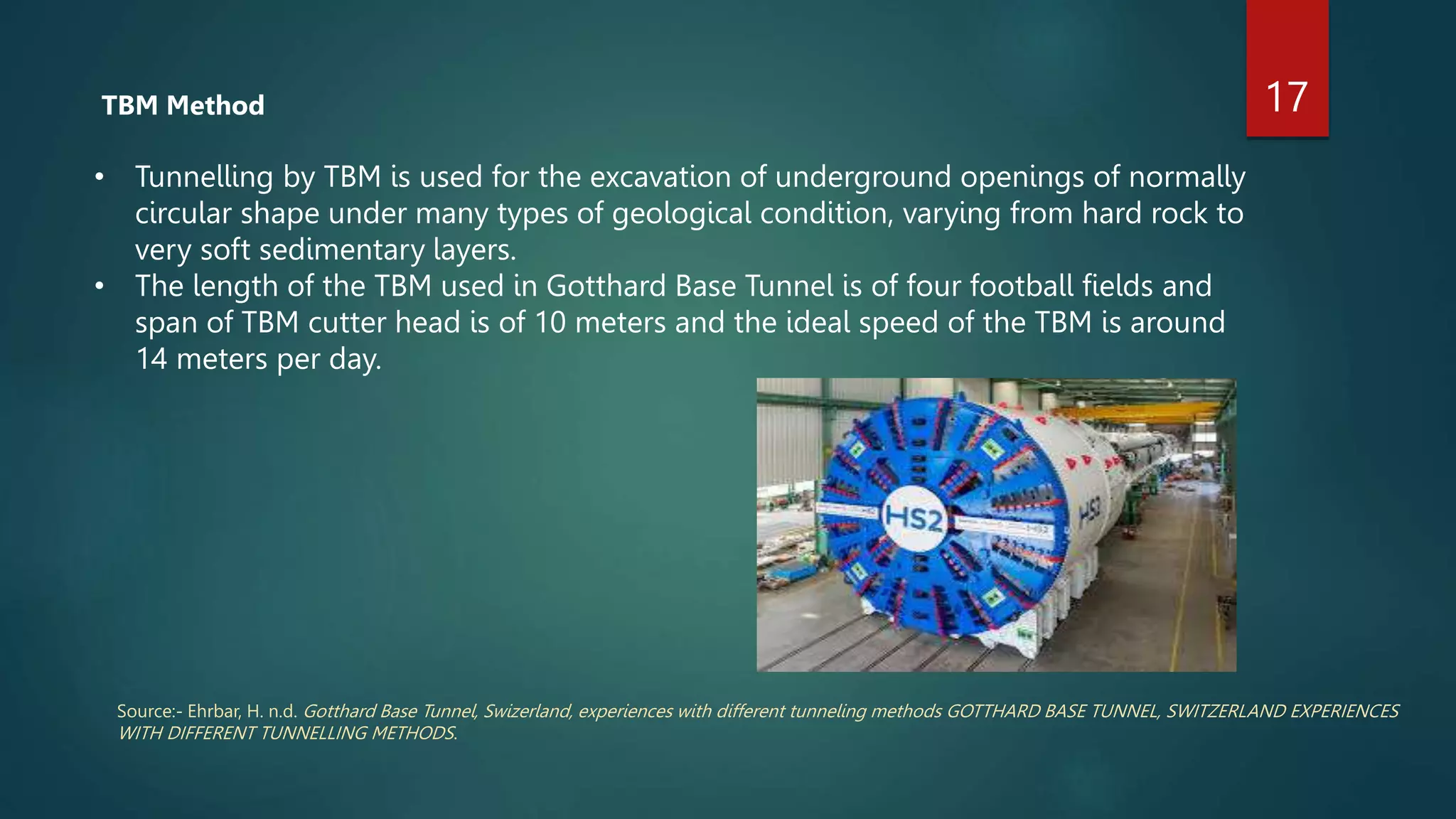 17

TBM Method

• Tunnelling by TBM is used for the excavation of underground openings of normally circular shape under many types of geological condition, varying from hard rock to very soft sedimentary layers.
• The length of the TBM used in Gotthard Base Tunnel is of four football fields and span of TBM cutter head is of 10 meters and the ideal speed of the TBM is around 14 meters per day.

HS2

HS2

Source:- Ehrbar, H. n.d. Gotthard Base Tunnel, Swizerland, experiences with different tunneling methods GOTTHARD BASE TUNNEL, SWITZERLAND EXPERIENCES WITH DIFFERENT TUNNELLING METHODS.